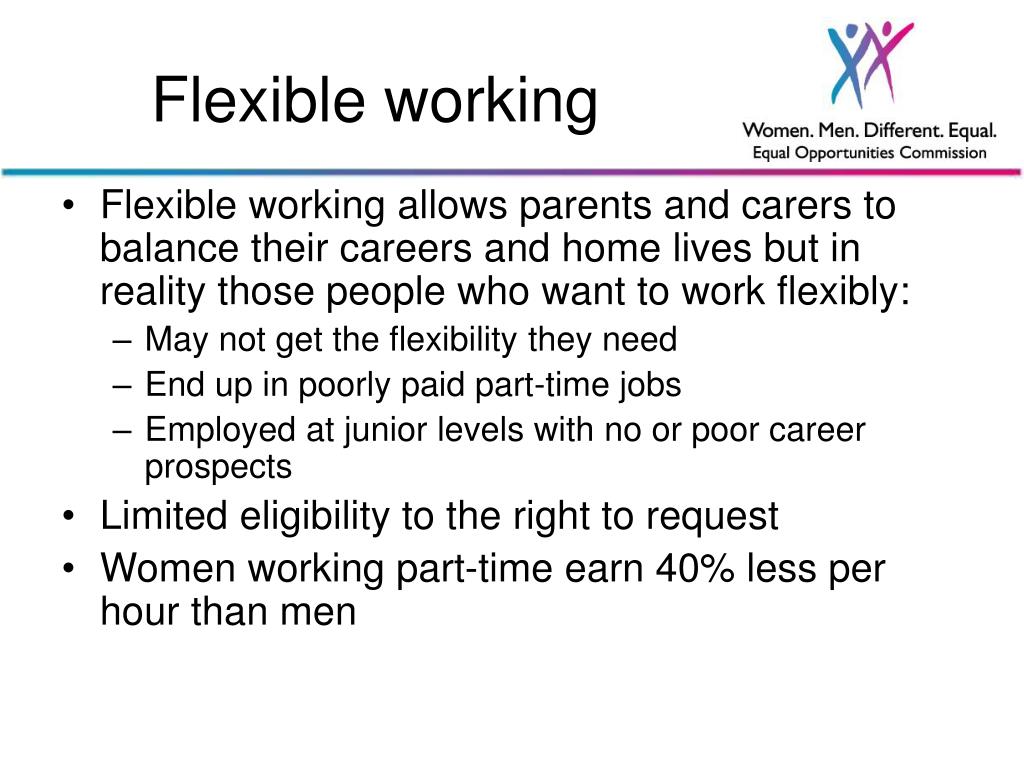 Flexible working

Women. Men. Different. Equal.
Equal Opportunities Commission

• Flexible working allows parents and carers to balance their careers and home lives but in reality those people who want to work flexibly:
– May not get the flexibility they need
– End up in poorly paid part-time jobs
– Employed at junior levels with no or poor career prospects
• Limited eligibility to the right to request
• Women working part-time earn 40% less per hour than men